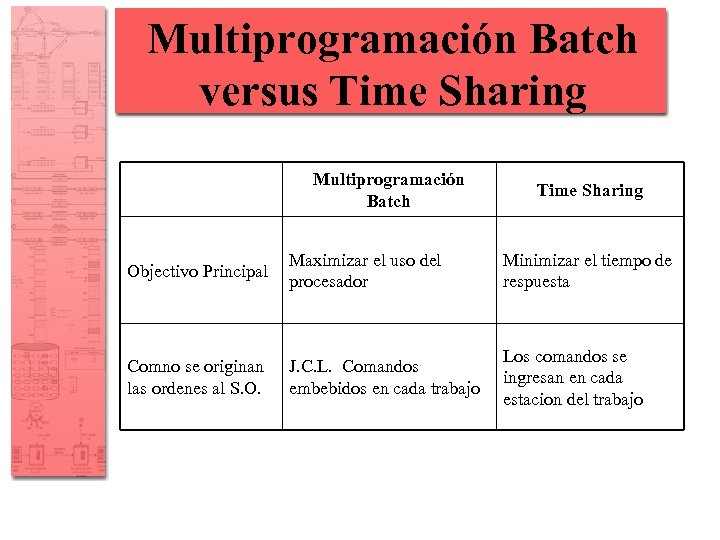 Multiprogramación Batch versus Time Sharing

| | Multiprogramación Batch | Time Sharing |
|---|---|---|
| Objectivo Principal | Maximizar el uso del procesador | Minimizar el tiempo de respuesta |
| Comno se originan las ordenes al S.O. | J.C.L. Comandos embebidos en cada trabajo | Los comandos se ingresan en cada estacion del trabajo |